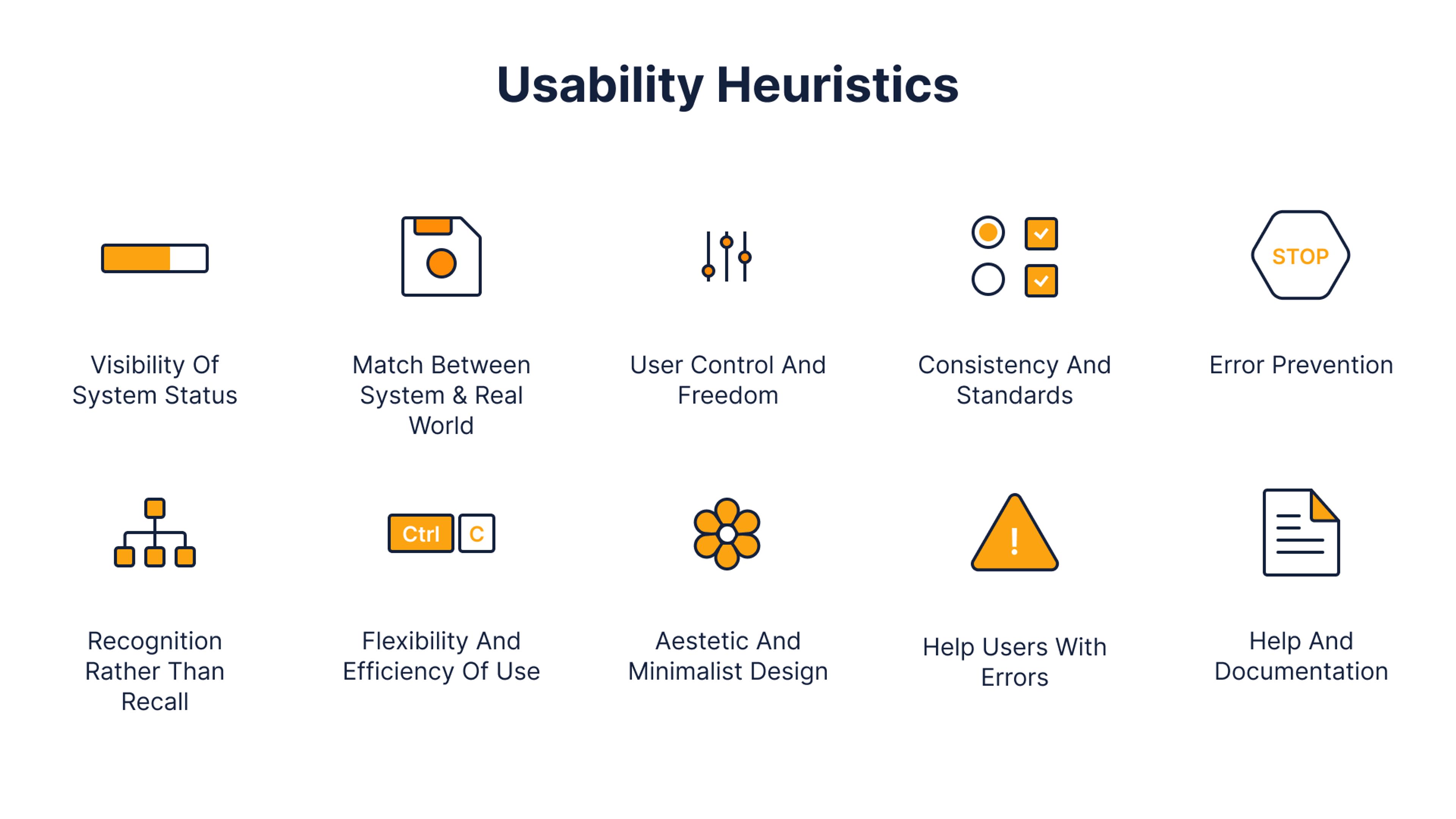 Usability Heuristics

Visibility Of System Status

Match Between System & Real World

User Control And Freedom

Consistency And Standards

STOP

Error Prevention

Recognition Rather Than Recall

Ctrl C

Flexibility And Efficiency Of Use

Aestetic And Minimalist Design

!

Help Users With Errors

Help And Documentation